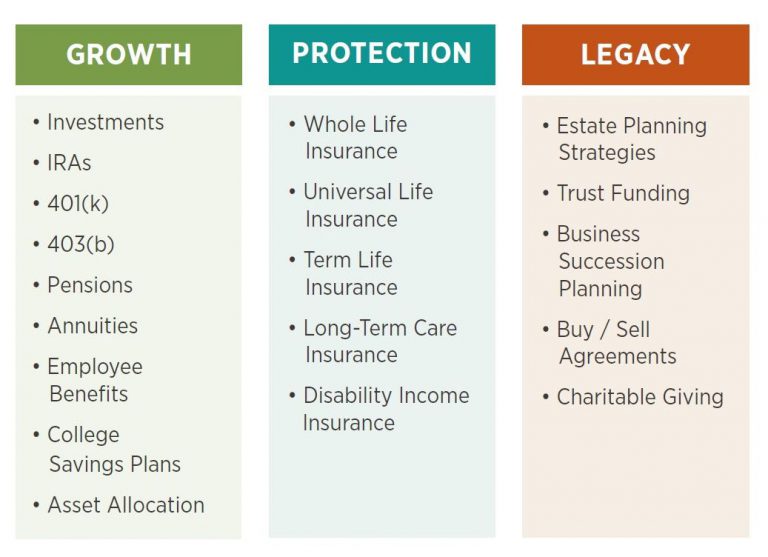 GROWTH

• Investments
• IRAs
• 401(k)
• 403(b)
• Pensions
• Annuities
• Employee Benefits
• College Savings Plans
• Asset Allocation

PROTECTION

• Whole Life Insurance
• Universal Life Insurance
• Term Life Insurance
• Long-Term Care Insurance
• Disability Income Insurance

LEGACY

• Estate Planning Strategies
• Trust Funding
• Business Succession Planning
• Buy / Sell Agreements
• Charitable Giving